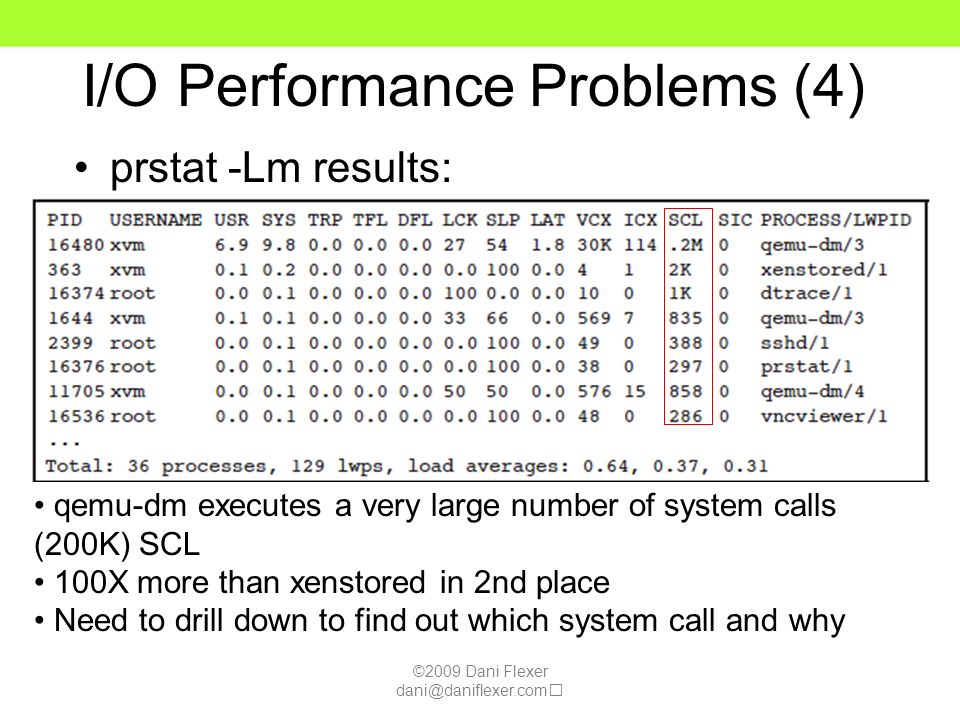 I/O Performance Problems (4)

• prstat -Lm results:

| PID | USERNAME | USR | SYS | TRP | TFL | DFL | LCK | SLP | LAT | VCX | ICX | SCL | SIC | PROCESS/LWPID |
|---|---|---|---|---|---|---|---|---|---|---|---|---|---|---|
| 16480 | xvm | 6.9 | 9.8 | 0.0 | 0.0 | 0.0 | 27 | 54 | 1.8 | 30K | 114 | .2M | 0 | qemu-dm/3 |
| 363 | xvm | 0.1 | 0.2 | 0.0 | 0.0 | 0.0 | 0.0 | 100 | 0.0 | 4 | 1 | 2K | 0 | xenstored/1 |
| 16374 | root | 0.0 | 0.1 | 0.0 | 0.0 | 0.0 | 100 | 0.0 | 0.0 | 10 | 0 | 1K | 0 | dtrace/1 |
| 1644 | xvm | 0.1 | 0.1 | 0.0 | 0.0 | 0.0 | 33 | 66 | 0.0 | 569 | 7 | 835 | 0 | qemu-dm/3 |
| 2399 | root | 0.0 | 0.1 | 0.0 | 0.0 | 0.0 | 0.0 | 100 | 0.0 | 49 | 0 | 388 | 0 | sshd/1 |
| 16376 | root | 0.0 | 0.1 | 0.0 | 0.0 | 0.0 | 0.0 | 100 | 0.0 | 38 | 0 | 297 | 0 | prstat/1 |
| 11705 | xvm | 0.0 | 0.1 | 0.0 | 0.0 | 0.0 | 50 | 50 | 0.0 | 576 | 15 | 858 | 0 | qemu-dm/4 |
| 16536 | root | 0.0 | 0.1 | 0.0 | 0.0 | 0.0 | 0.0 | 100 | 0.0 | 48 | 0 | 286 | 0 | vncviewer/1 |

...
Total: 36 processes, 129 lwps, load averages: 0.64, 0.37, 0.31

• qemu-dm executes a very large number of system calls (200K) SCL
• 100X more than xenstored in 2nd place
• Need to drill down to find out which system call and why

©2009 Dani Flexer
dani@daniflexer.com